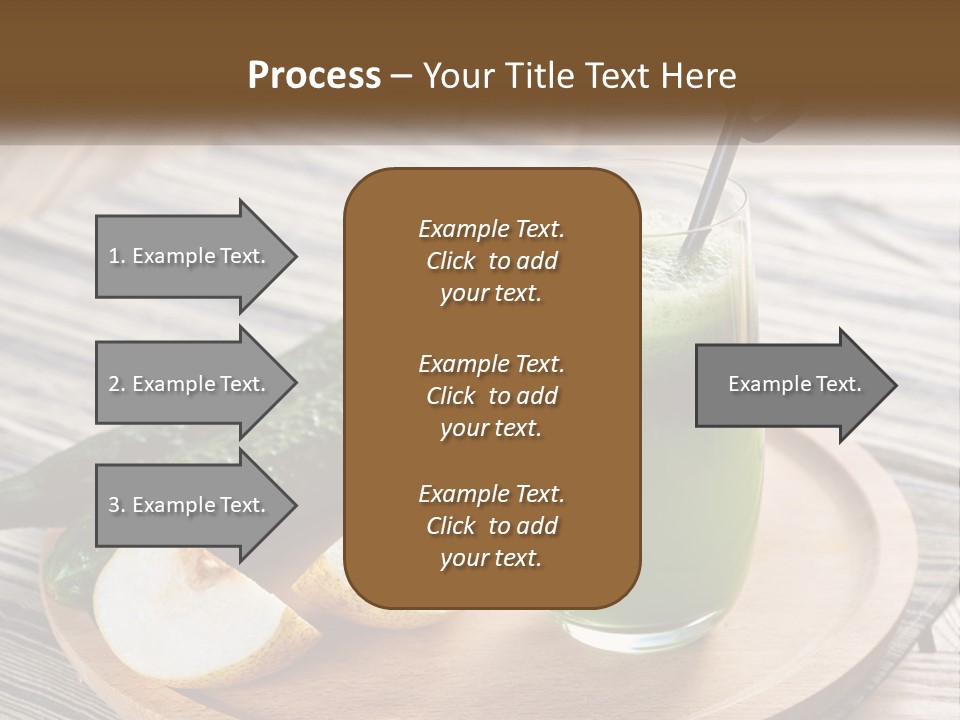 Process – Your Title Text Here

1. Example Text.

2. Example Text.

3. Example Text.

Example Text. Click to add your text.

Example Text. Click to add your text.

Example Text. Click to add your text.

Example Text.